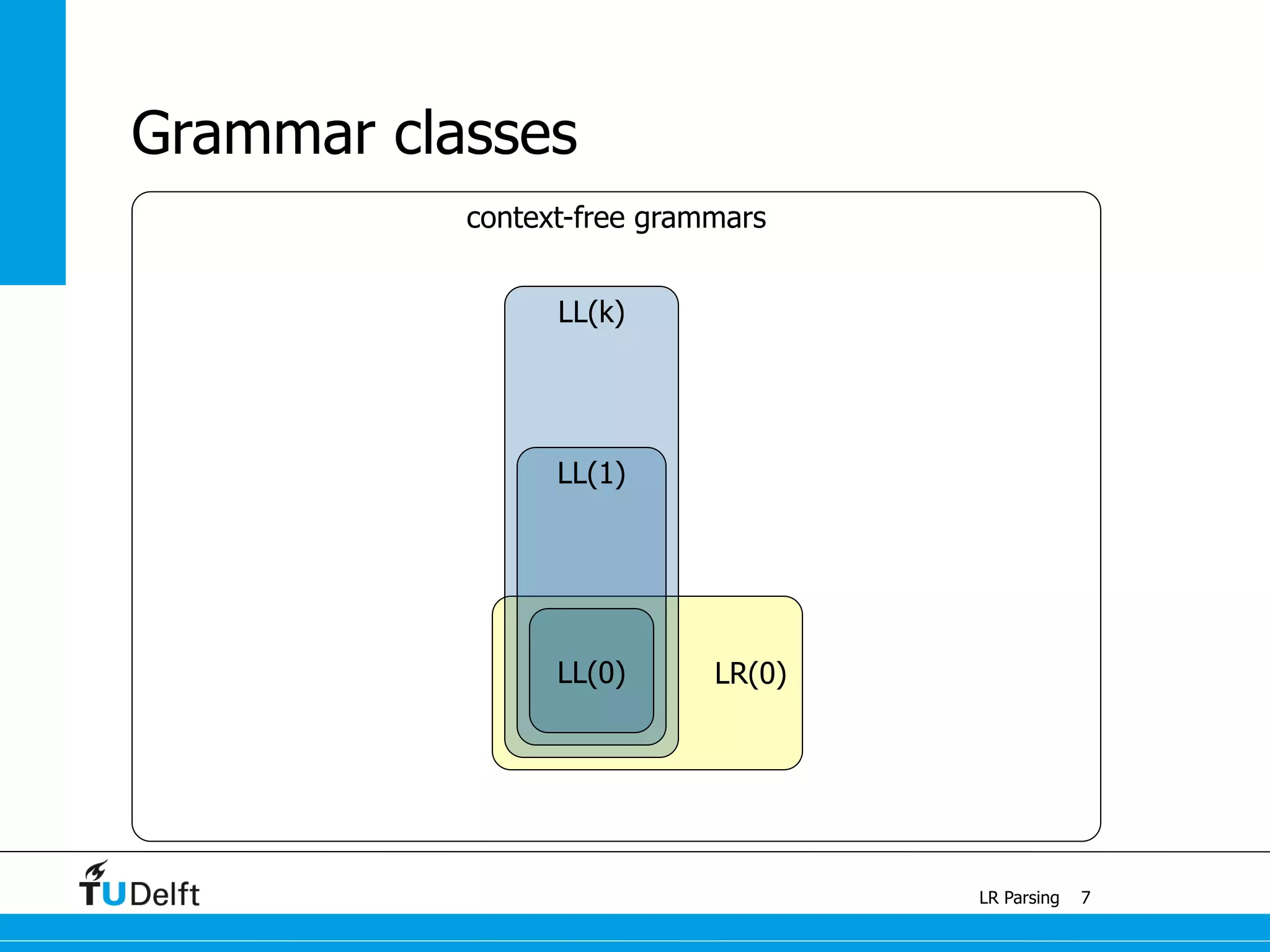 Grammar classes

context-free grammars

LL(k)

LL(1)

LL(0)

LR(0)

TUDelft

LR Parsing 7